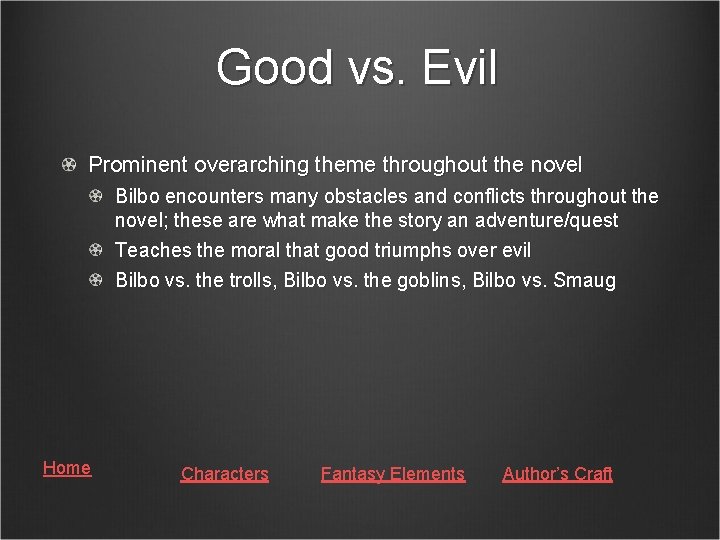 Good vs. Evil

Prominent overarching theme throughout the novel

Bilbo encounters many obstacles and conflicts throughout the novel; these are what make the story an adventure/quest

Teaches the moral that good triumphs over evil

Bilbo vs. the trolls, Bilbo vs. the goblins, Bilbo vs. Smaug

Home

Characters

Fantasy Elements

Author's Craft